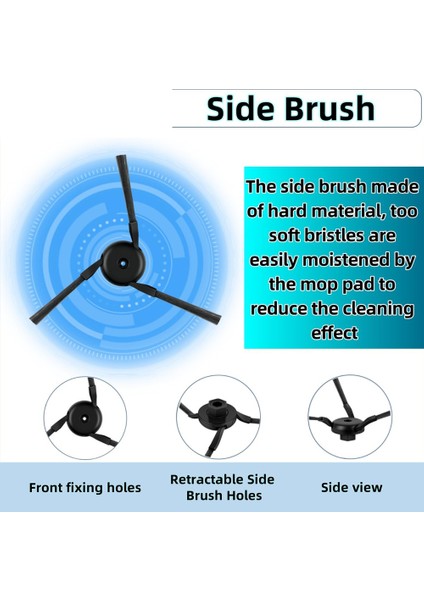 Side Brush

The side brush made of hard material, too soft bristles are easily moistened by the mop pad to reduce the cleaning effect

Front fixing holes

Retractable Side Brush Holes

Side view